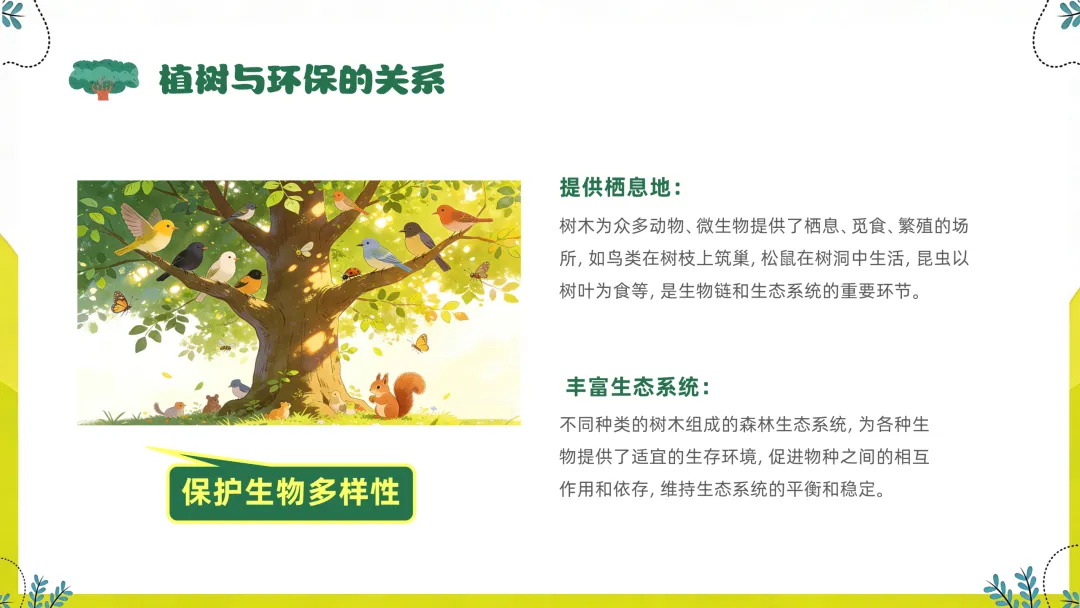 植树与环保的关系

保护生物多样性

提供栖息地：

树木为众多动物、微生物提供了栖息、觅食、繁殖的场所，如鸟类在树枝上筑巢，松鼠在树洞中生活，昆虫以树叶为食等，是生物链和生态系统的重要环节。

丰富生态系统：

不同种类的树木组成的森林生态系统，为各种生物提供了适宜的生存环境，促进物种之间的相互作用和依存，维持生态系统的平衡和稳定。